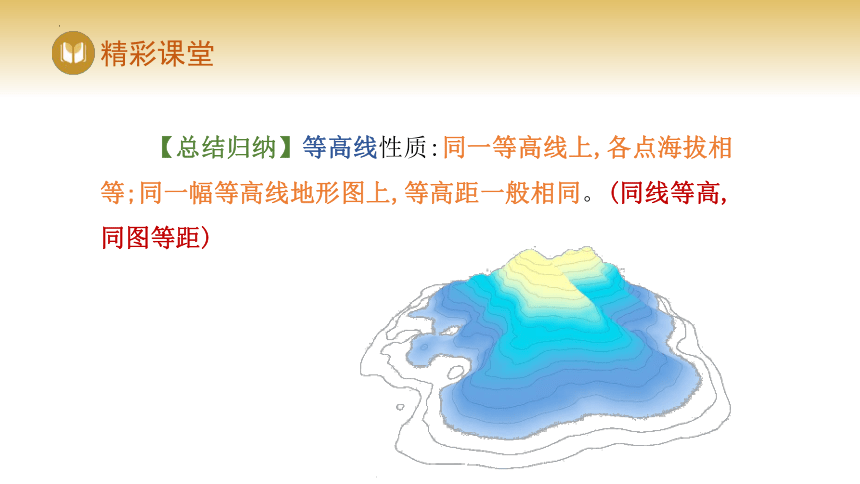 精彩课堂

【总结归纳】等高线性质：同一等高线上，各点海拔相等；同一幅等高线地形图上，等高距一般相同。（同线等高，同图等距）